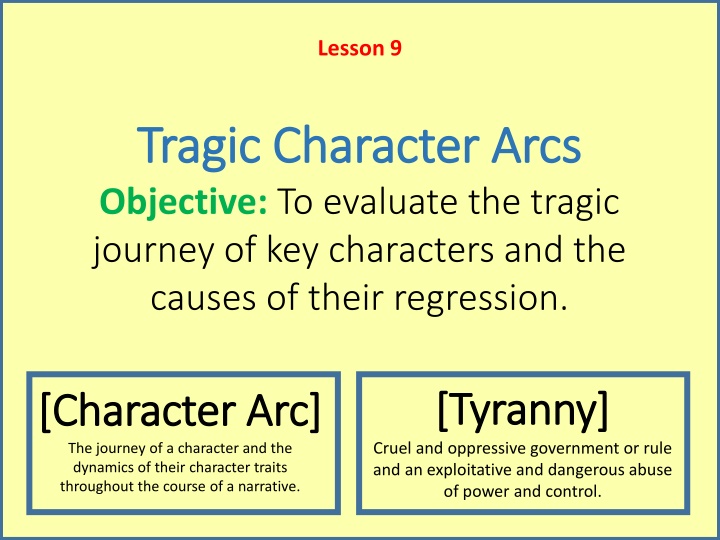 Lesson 9

Tragic Character Arcs

Objective: To evaluate the tragic journey of key characters and the causes of their regression.

[Character Arc]

The journey of a character and the dynamics of their character traits throughout the course of a narrative.

[Tyranny]

Cruel and oppressive government or rule and an exploitative and dangerous abuse of power and control.